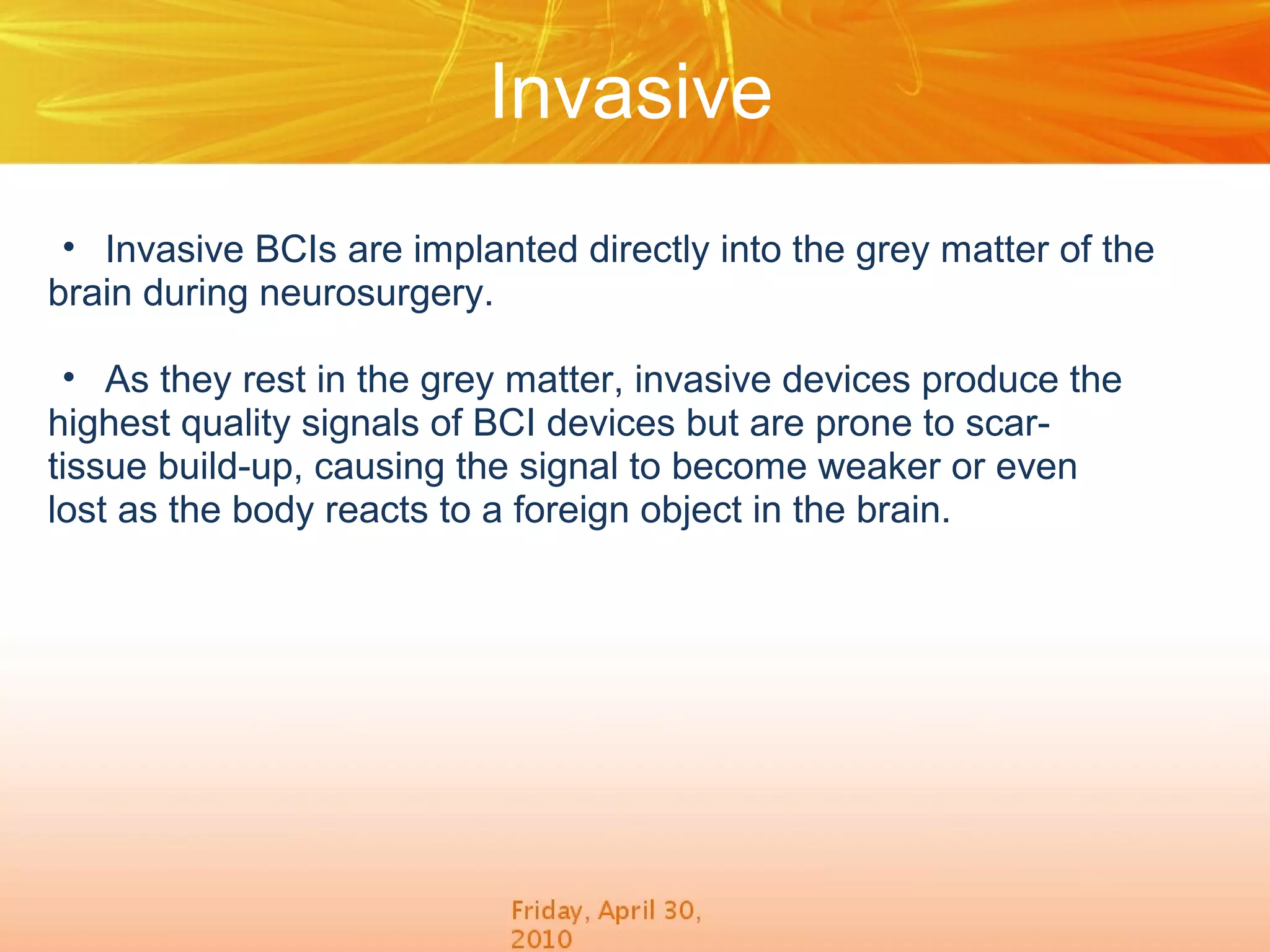 Invasive

• Invasive BCIs are implanted directly into the grey matter of the brain during neurosurgery.

• As they rest in the grey matter, invasive devices produce the highest quality signals of BCI devices but are prone to scar-tissue build-up, causing the signal to become weaker or even lost as the body reacts to a foreign object in the brain.

Friday, April 30, 2010